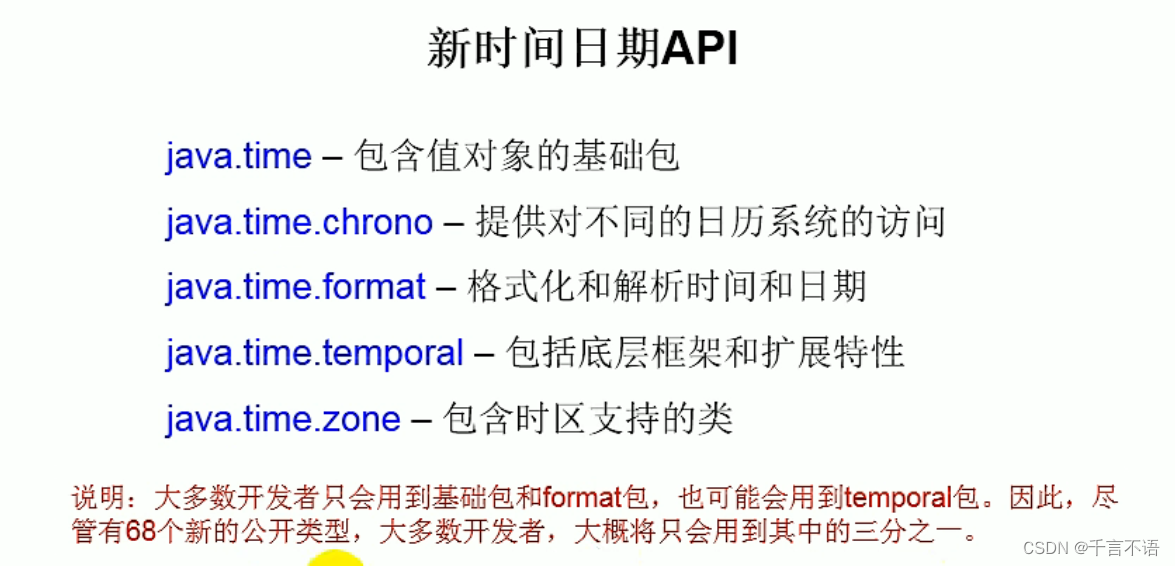 新时间日期API

java.time – 包含值对象的基础包

java.time.chrono – 提供对不同的日历系统的访问

java.time.format – 格式化和解析时间和日期

java.time.temporal – 包括底层框架和扩展特性

java.time.zone – 包含时区支持的类

说明：大多数开发者只会用到基础包和format包，也可能会用到temporal包。因此，尽管有68个新的公开类型，大多数开发者，大概将只会用到其中的三分之一。

CSDN @千言不语